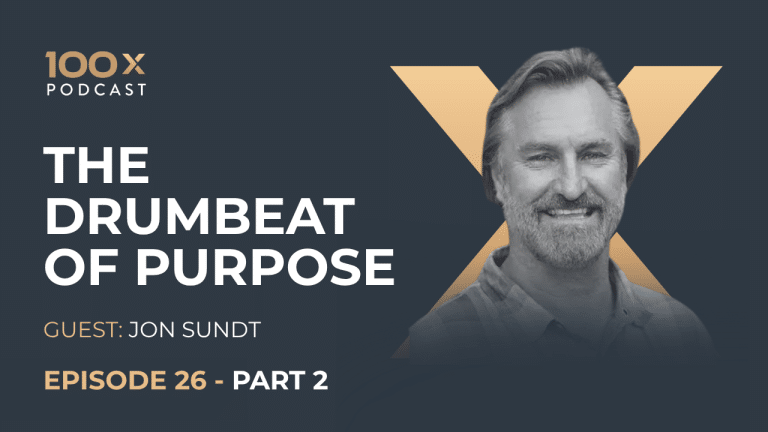 100X
PODCAST

THE DRUMBEAT OF PURPOSE

GUEST: JON SUNDT

EPISODE 26 - PART 2